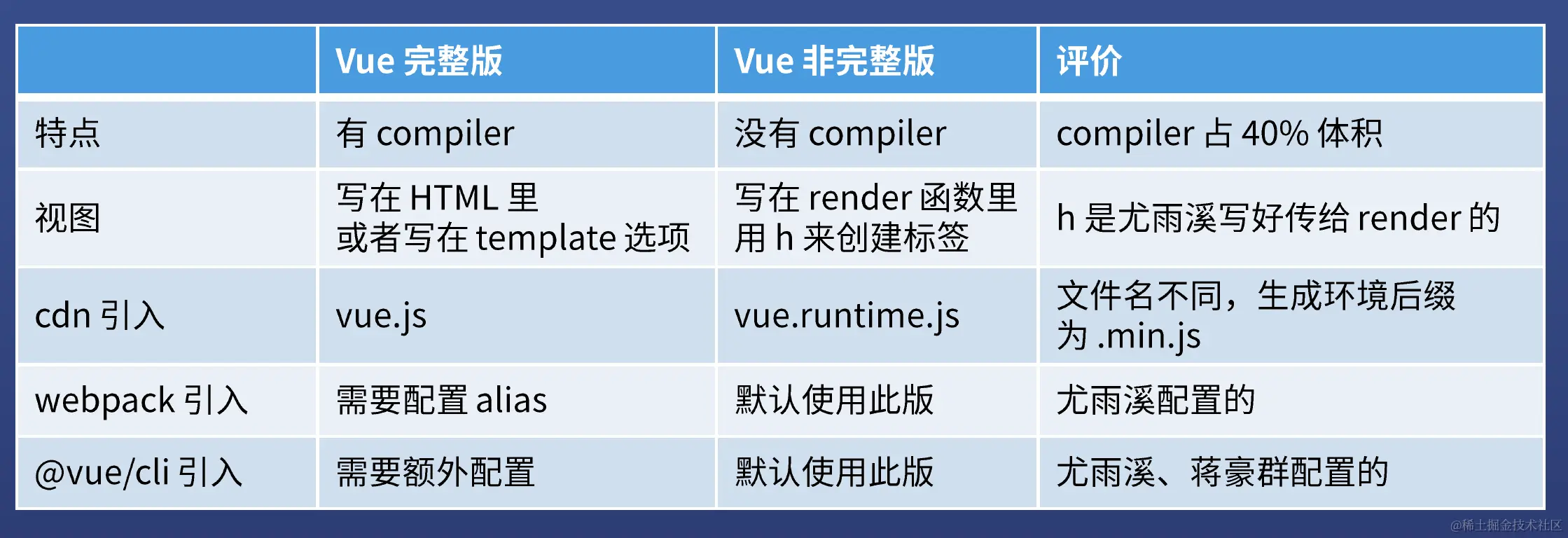 | | Vue 完整版 | Vue 非完整版 | 评价 |
|---|---|---|---|
| 特点 | 有 compiler | 没有 compiler | compiler 占 40% 体积 |
| 视图 | 写在 HTML 里 或者写在 template 选项 | 写在 render 函数里 用 h 来创建标签 | h 是尤雨溪写好传给 render 的 |
| cdn 引入 | vue.js | vue.runtime.js | 文件名不同，生成环境后缀为 .min.js |
| webpack 引入 | 需要配置 alias | 默认使用此版 | 尤雨溪配置的 |
| @vue/cli 引入 | 需要额外配置 | 默认使用此版 | 尤雨溪、蒋豪群配置的 |

@稀土掘金技术社区